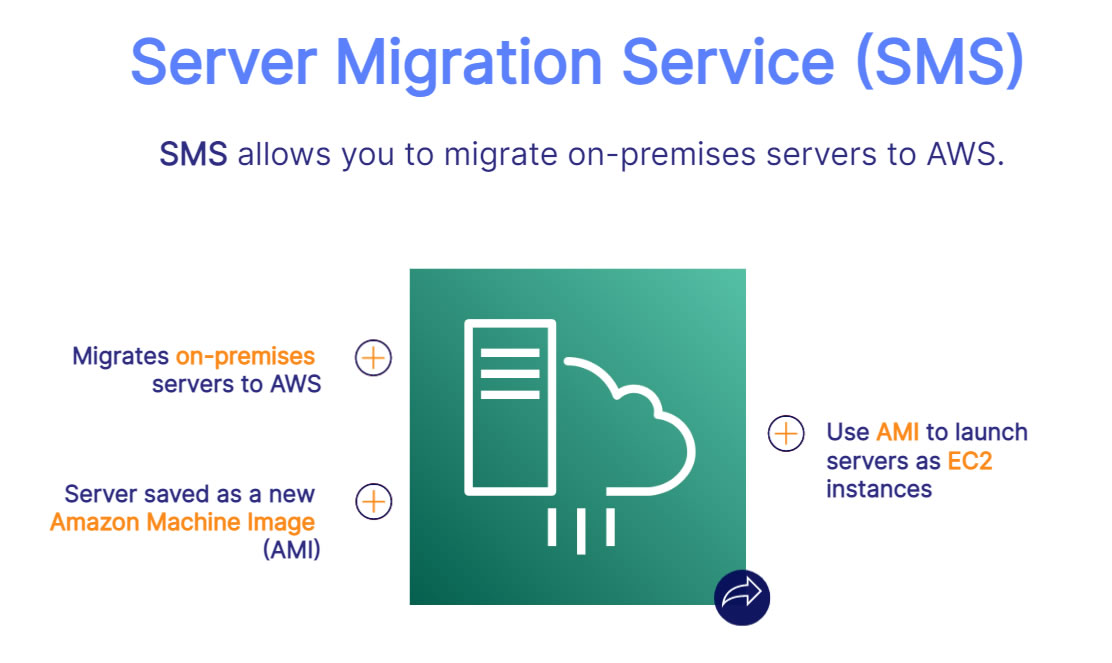 Server Migration Service (SMS)

SMS allows you to migrate on-premises servers to AWS.

Migrates on-premises servers to AWS

Server saved as a new Amazon Machine Image (AMI)

Use AMI to launch servers as EC2 instances